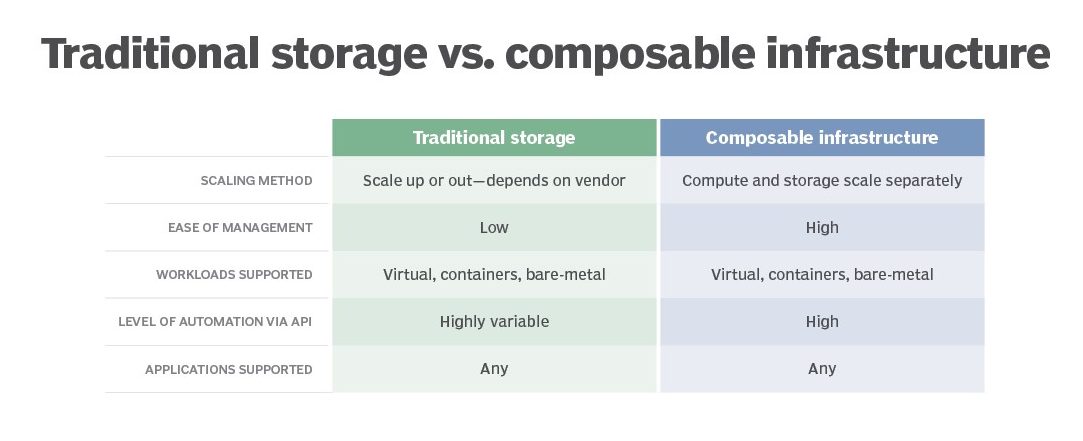 Traditional storage vs. composable infrastructure

| | Traditional storage | Composable infrastructure |
|---|---|---|
| SCALING METHOD | Scale up or out—depends on vendor | Compute and storage scale separately |
| EASE OF MANAGEMENT | Low | High |
| WORKLOADS SUPPORTED | Virtual, containers, bare-metal | Virtual, containers, bare-metal |
| LEVEL OF AUTOMATION VIA API | Highly variable | High |
| APPLICATIONS SUPPORTED | Any | Any |